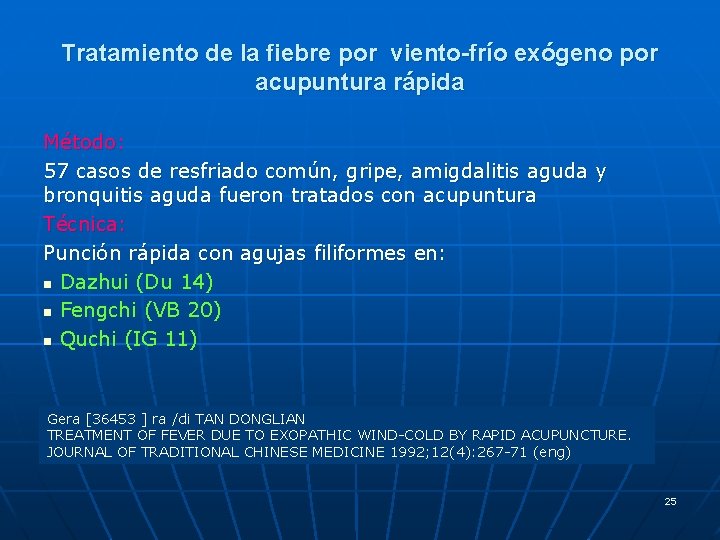 Tratamiento de la fiebre por viento-frío exógeno por acupuntura rápida

Método:
57 casos de resfriado común, gripe, amigdalitis aguda y bronquitis aguda fueron tratados con acupuntura
Técnica:
Punción rápida con agujas filiformes en:
- Dazhui (Du 14)
- Fengchi (VB 20)
- Quchi (IG 11)

Gera [36453 ] ra /di TAN DONGLIAN
TREATMENT OF FEVER DUE TO EXOPATHIC WIND-COLD BY RAPID ACUPUNCTURE.
JOURNAL OF TRADITIONAL CHINESE MEDICINE 1992;12(4):267-71 (eng)

25